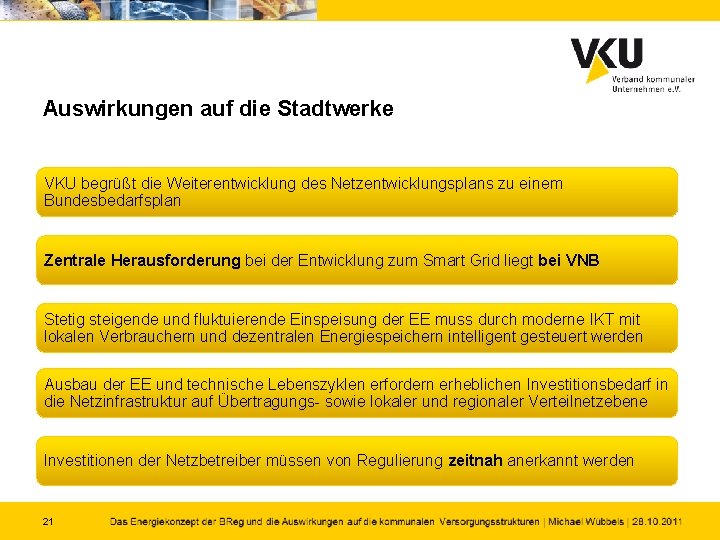 VKU
Verband kommunaler Unternehmen e.V.

Auswirkungen auf die Stadtwerke

VKU begrüßt die Weiterentwicklung des Netzentwicklungsplans zu einem Bundesbedarfsplan

Zentrale Herausforderung bei der Entwicklung zum Smart Grid liegt bei VNB

Stetig steigende und fluktuierende Einspeisung der EE muss durch moderne IKT mit lokalen Verbrauchern und dezentralen Energiespeichern intelligent gesteuert werden

Ausbau der EE und technische Lebenszyklen erfordern erheblichen Investitionsbedarf in die Netzinfrastruktur auf Übertragungs- sowie lokaler und regionaler Verteilnetzebene

Investitionen der Netzbetreiber müssen von Regulierung zeitnah anerkannt werden

21 Das Energiekonzept der BReg und die Auswirkungen auf die kommunalen Versorgungsstrukturen | Michael Wübbels | 28.10.2011